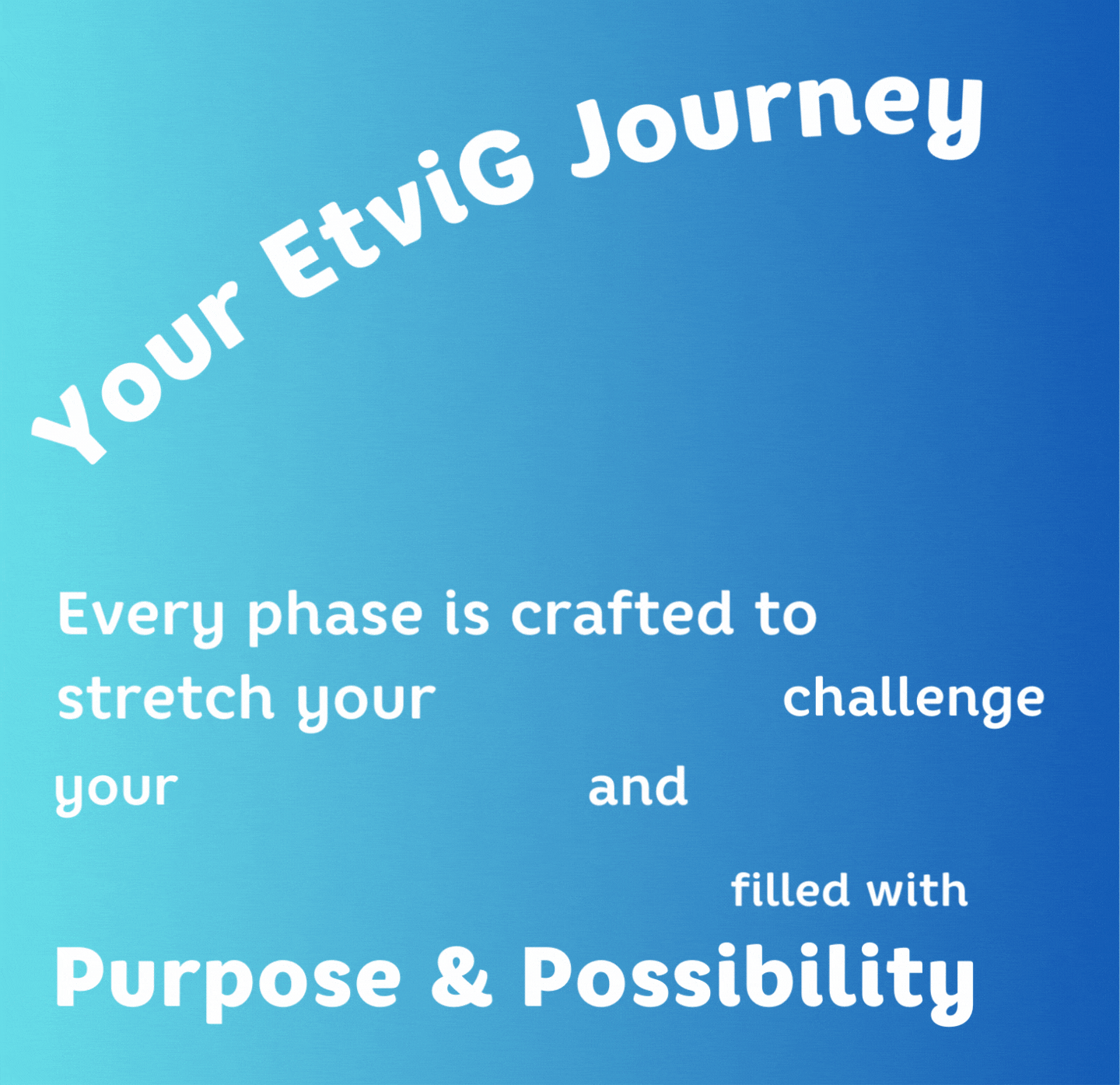 Your EtviG Journey

Every phase is crafted to stretch your challenge your and filled with

Purpose & Possibility